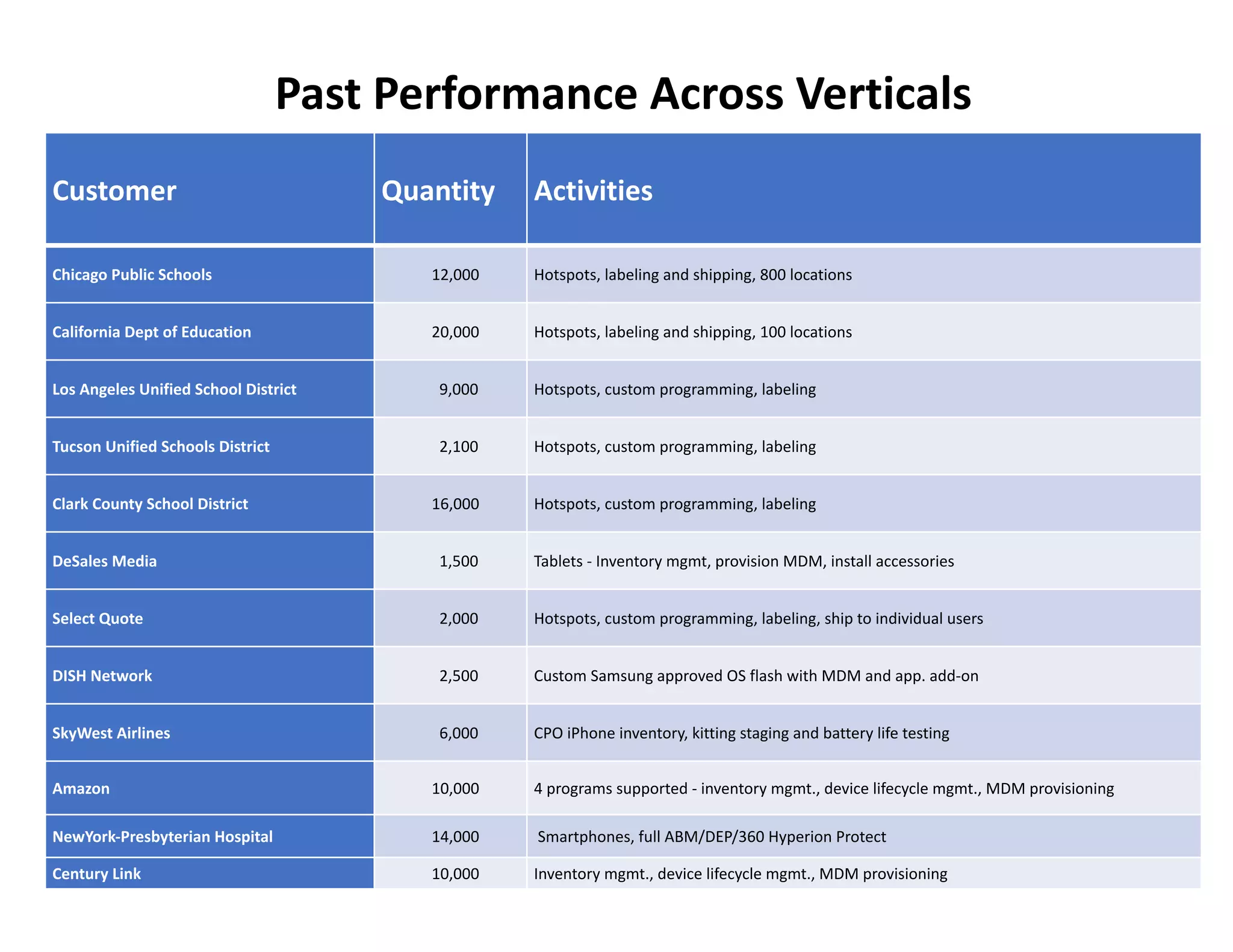 Past Performance Across Verticals

| Customer | Quantity | Activities |
|---|---|---|
| Chicago Public Schools | 12,000 | Hotspots, labeling and shipping, 800 locations |
| California Dept of Education | 20,000 | Hotspots, labeling and shipping, 100 locations |
| Los Angeles Unified School District | 9,000 | Hotspots, custom programming, labeling |
| Tucson Unified Schools District | 2,100 | Hotspots, custom programming, labeling |
| Clark County School District | 16,000 | Hotspots, custom programming, labeling |
| DeSales Media | 1,500 | Tablets - Inventory mgmt, provision MDM, install accessories |
| Select Quote | 2,000 | Hotspots, custom programming, labeling, ship to individual users |
| DISH Network | 2,500 | Custom Samsung approved OS flash with MDM and app. add-on |
| SkyWest Airlines | 6,000 | CPO iPhone inventory, kitting staging and battery life testing |
| Amazon | 10,000 | 4 programs supported - inventory mgmt., device lifecycle mgmt., MDM provisioning |
| NewYork-Presbyterian Hospital | 14,000 | Smartphones, full ABM/DEP/360 Hyperion Protect |
| Century Link | 10,000 | Inventory mgmt., device lifecycle mgmt., MDM provisioning |